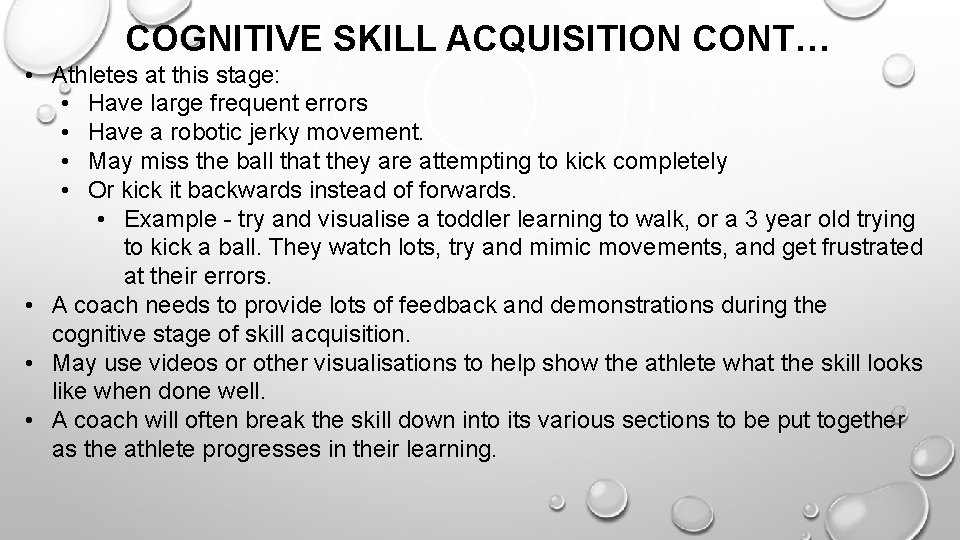 COGNITIVE SKILL ACQUISITION CONT…

• Athletes at this stage:
  • Have large frequent errors
  • Have a robotic jerky movement.
  • May miss the ball that they are attempting to kick completely
  • Or kick it backwards instead of forwards.
    • Example - try and visualise a toddler learning to walk, or a 3 year old trying to kick a ball. They watch lots, try and mimic movements, and get frustrated at their errors.
• A coach needs to provide lots of feedback and demonstrations during the cognitive stage of skill acquisition.
• May use videos or other visualisations to help show the athlete what the skill looks like when done well.
• A coach will often break the skill down into its various sections to be put together as the athlete progresses in their learning.